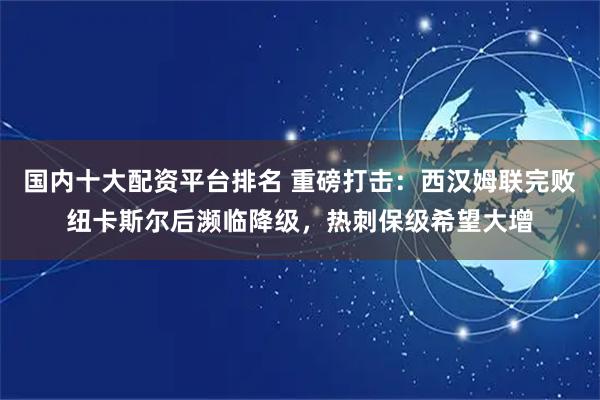 国内十大配资平台排名 重磅打击：西汉姆联完败纽卡斯尔后濒临降级，热刺保级希望大增